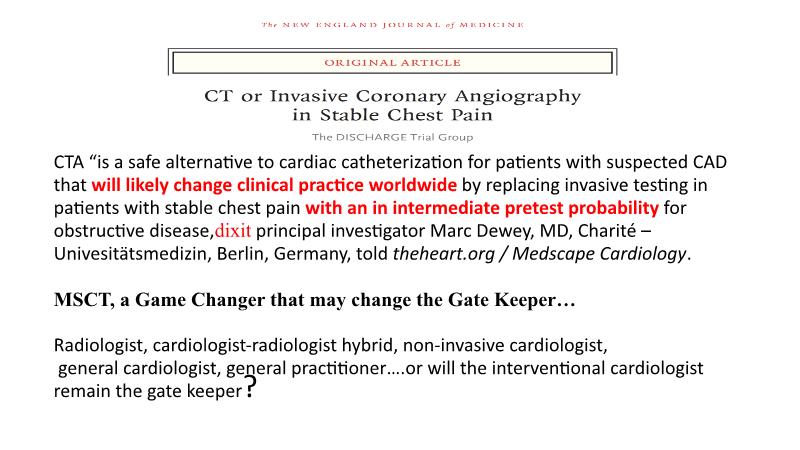 The NEW ENGLAND JOURNAL of MEDICINE

ORIGINAL ARTICLE

CT or Invasive Coronary Angiography in Stable Chest Pain

The DISCHARGE Trial Group

CTA “is a safe alternative to cardiac catheterization for patients with suspected CAD that will likely change clinical practice worldwide by replacing invasive testing in patients with stable chest pain with an in intermediate pretest probability for obstructive disease,dixit principal investigator Marc Dewey, MD, Charité – Univesitätsmedizin, Berlin, Germany, told theheart.org / Medscape Cardiology.

MSCT, a Game Changer that may change the Gate Keeper…

Radiologist, cardiologist-radiologist hybrid, non-invasive cardiologist, general cardiologist, general practitioner….or will the interventional cardiologist remain the gate keeper?